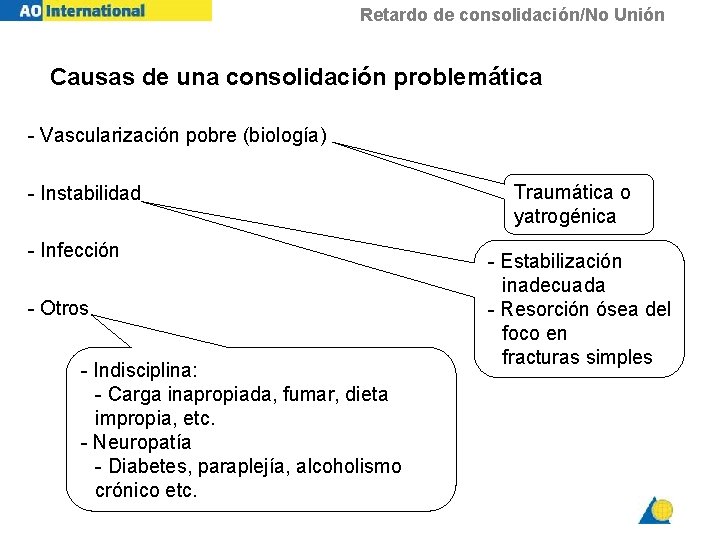 AO International

Retardo de consolidación/No Unión

Causas de una consolidación problemática

- Vascularización pobre (biología)

- Instabilidad

- Infección

- Otros

Traumática o yatrogénica

- Estabilización inadecuada
- Resorción ósea del foco en fracturas simples

- Indisciplina:
- Carga inapropiada, fumar, dieta impropia, etc.
- Neuropatía
- Diabetes, paraplejía, alcoholismo crónico etc.